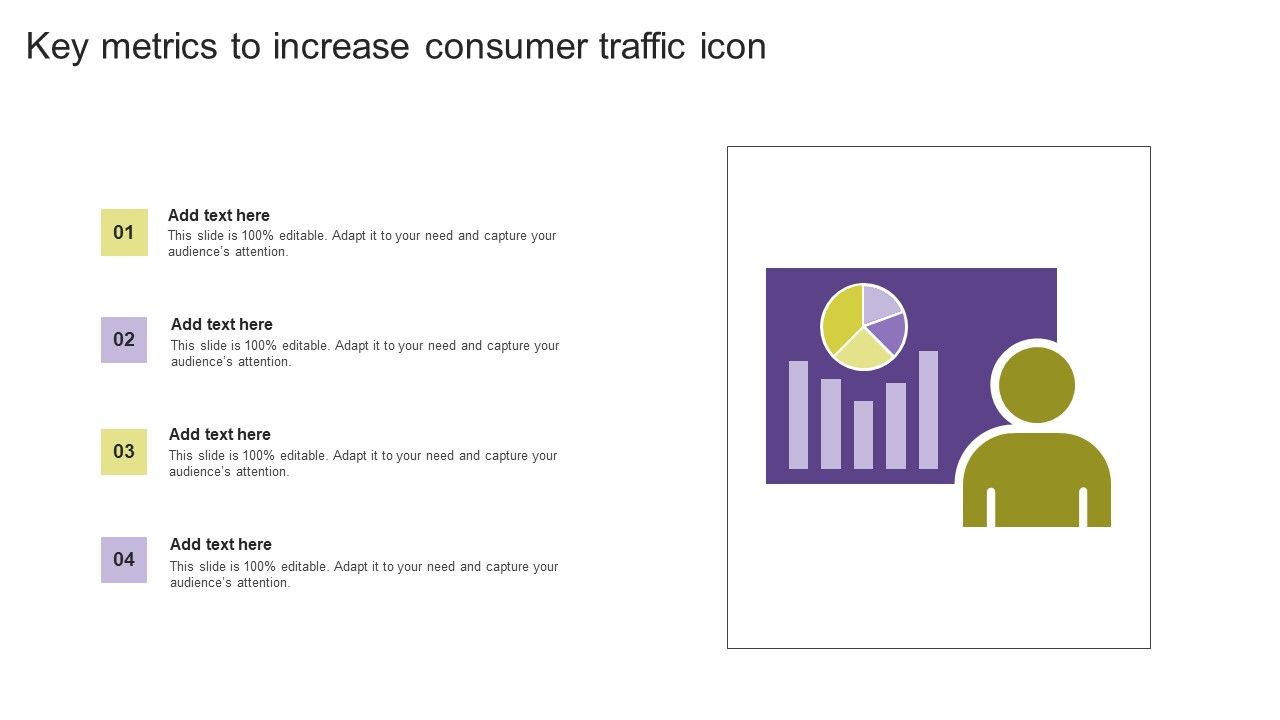 Key metrics to increase consumer traffic icon

01
Add text here
This slide is 100% editable. Adapt it to your need and capture your audience's attention.

02
Add text here
This slide is 100% editable. Adapt it to your need and capture your audience's attention.

03
Add text here
This slide is 100% editable. Adapt it to your need and capture your audience's attention.

04
Add text here
This slide is 100% editable. Adapt it to your need and capture your audience's attention.